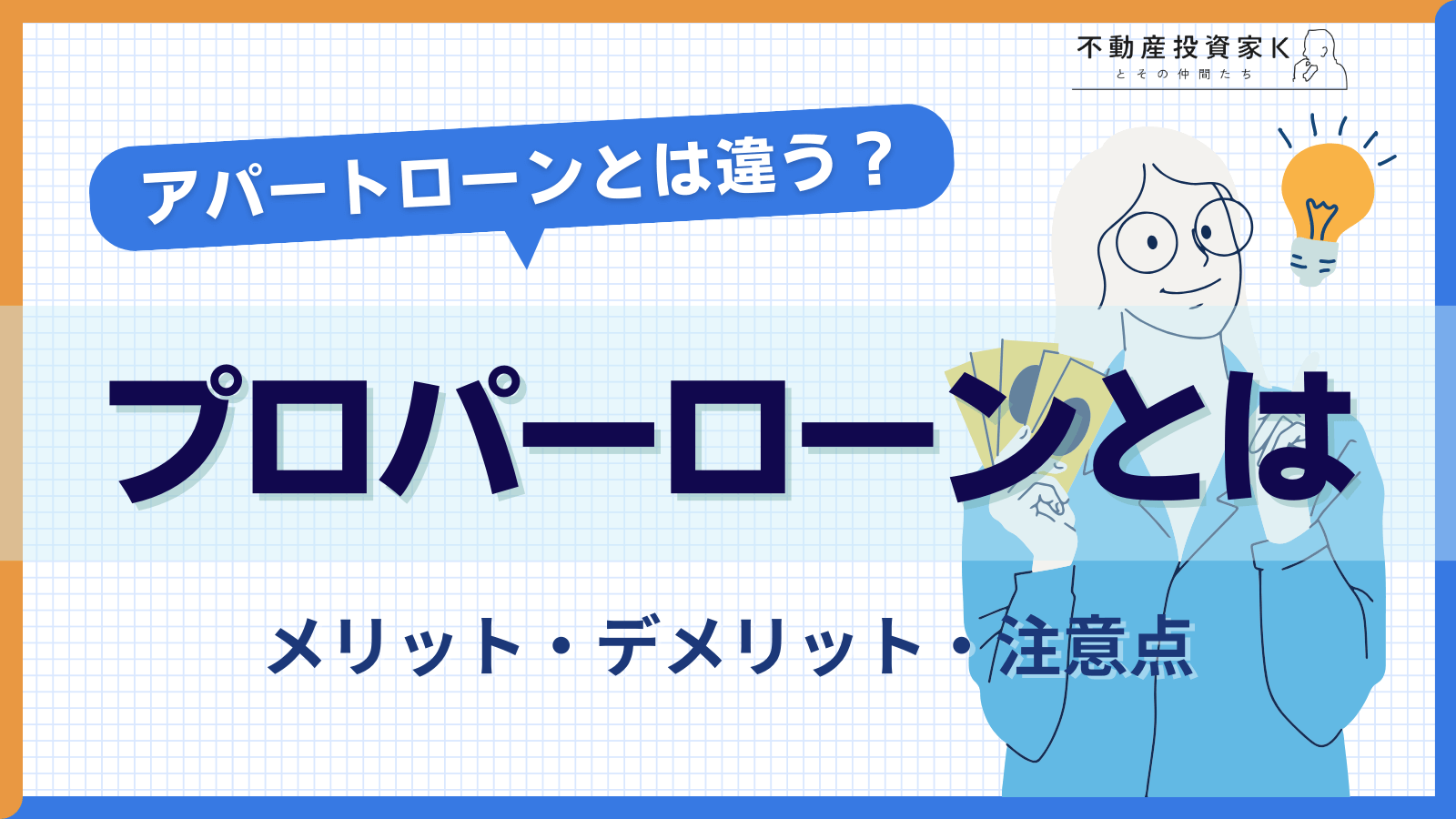 不動産投資家K
とその仲間たち

アパートローンとは違う？

プロパーローンとは

メリット・デメリット・注意点